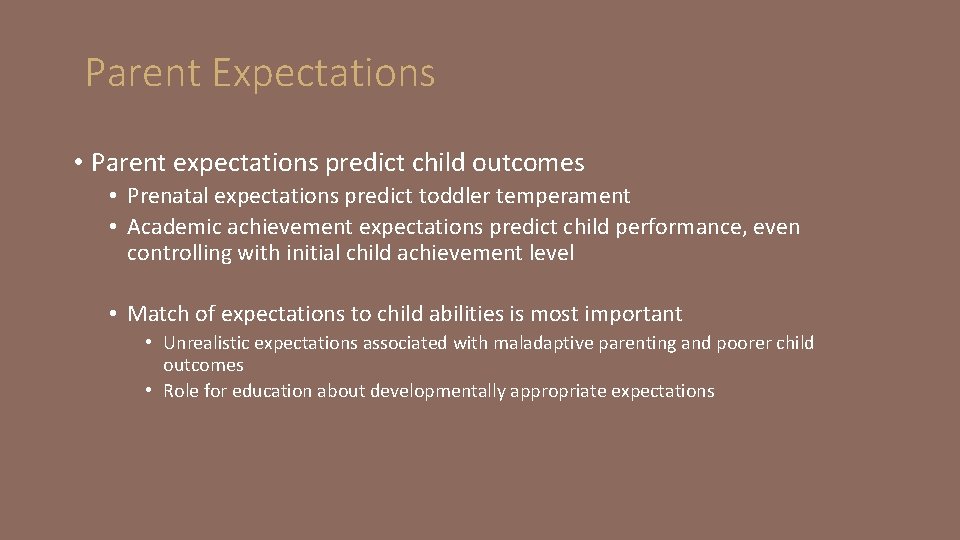 Parent Expectations

• Parent expectations predict child outcomes
  • Prenatal expectations predict toddler temperament
  • Academic achievement expectations predict child performance, even controlling with initial child achievement level

  • Match of expectations to child abilities is most important
    • Unrealistic expectations associated with maladaptive parenting and poorer child outcomes
    • Role for education about developmentally appropriate expectations